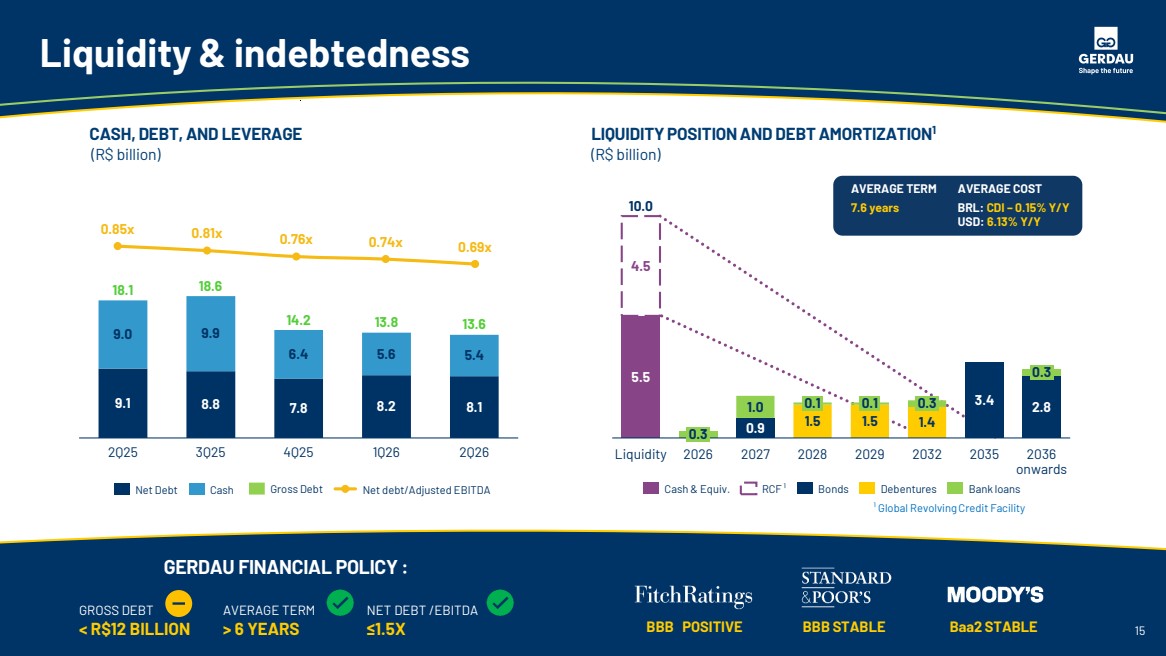 Liquidity & indebtedness

GERDAU
Shape the future

CASH, DEBT, AND LEVERAGE
(R$ billion)

0.85x 0.81x 0.76x 0.74x 0.69x

18.1 18.6 14.2 13.8 13.6

9.0 9.9 6.4 5.6 5.4

9.1 8.8 7.8 8.2 8.1

2Q25 3Q25 4Q25 1Q26 2Q26

Net Debt Cash Gross Debt Net debt/Adjusted EBITDA

LIQUIDITY POSITION AND DEBT AMORTIZATION$^1$
(R$ billion)

AVERAGE TERM
7.6 years

AVERAGE COST
BRL: CDI – 0.15% Y/Y
USD: 6.13% Y/Y

10.0
4.5
5.5
0.3
1.0
0.9
0.1
1.5
0.1
1.5
0.3
1.4
3.4
0.3
2.8

Liquidity 2026 2027 2028 2029 2032 2035 2036 onwards

Cash & Equiv. RCF$^1$ Bonds Debentures Bank loans
$^1$ Global Revolving Credit Facility

GERDAU FINANCIAL POLICY :

GROSS DEBT
< R$12 BILLION

AVERAGE TERM
> 6 YEARS

NET DEBT /EBITDA
≤1.5X

FitchRatings
BBB POSITIVE

STANDARD & POOR'S
BBB STABLE

MOODY'S
Baa2 STABLE

15